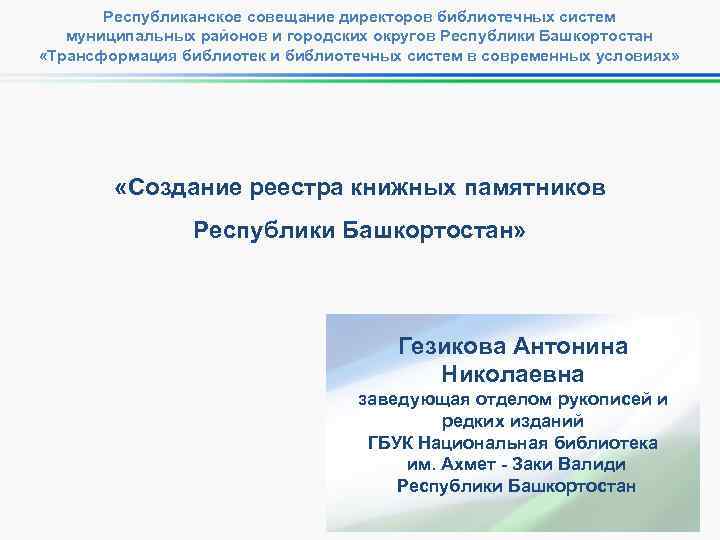 Республиканское совещание директоров библиотечных систем муниципальных районов и городских округов Республики Башкортостан «Трансформация библиотек и библиотечных систем в современных условиях»

«Создание реестра книжных памятников Республики Башкортостан»

Гезикова Антонина Николаевна
заведующая отделом рукописей и редких изданий
ГБУК Национальная библиотека им. Ахмет - Заки Валиди Республики Башкортостан